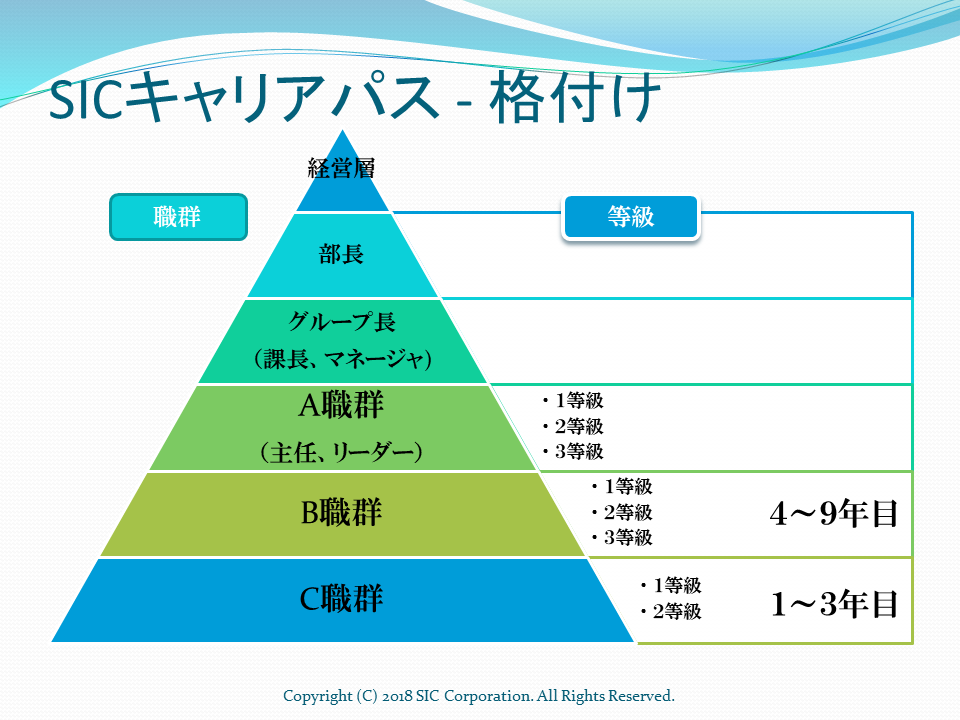 SICキャリアパス - 格付け

職群

等級

経営層

部長

グループ長
（課長、マネージャ）

A職群
（主任、リーダー）

・1等級
・2等級
・3等級

B職群

・1等級
・2等級
・3等級

4～9年目

C職群

・1等級
・2等級

1～3年目

Copyright (C) 2018 SIC Corporation. All Rights Reserved.